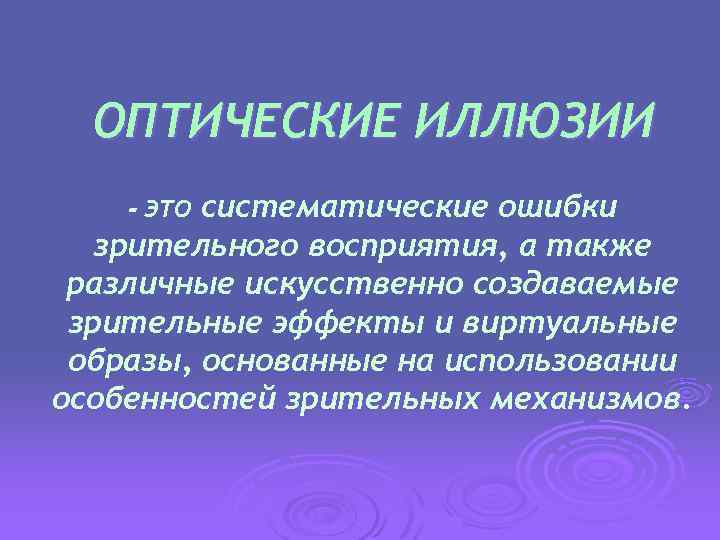 ОПТИЧЕСКИЕ ИЛЛЮЗИИ

- это систематические ошибки зрительного восприятия, а также различные искусственно создаваемые зрительные эффекты и виртуальные образы, основанные на использовании особенностей зрительных механизмов.